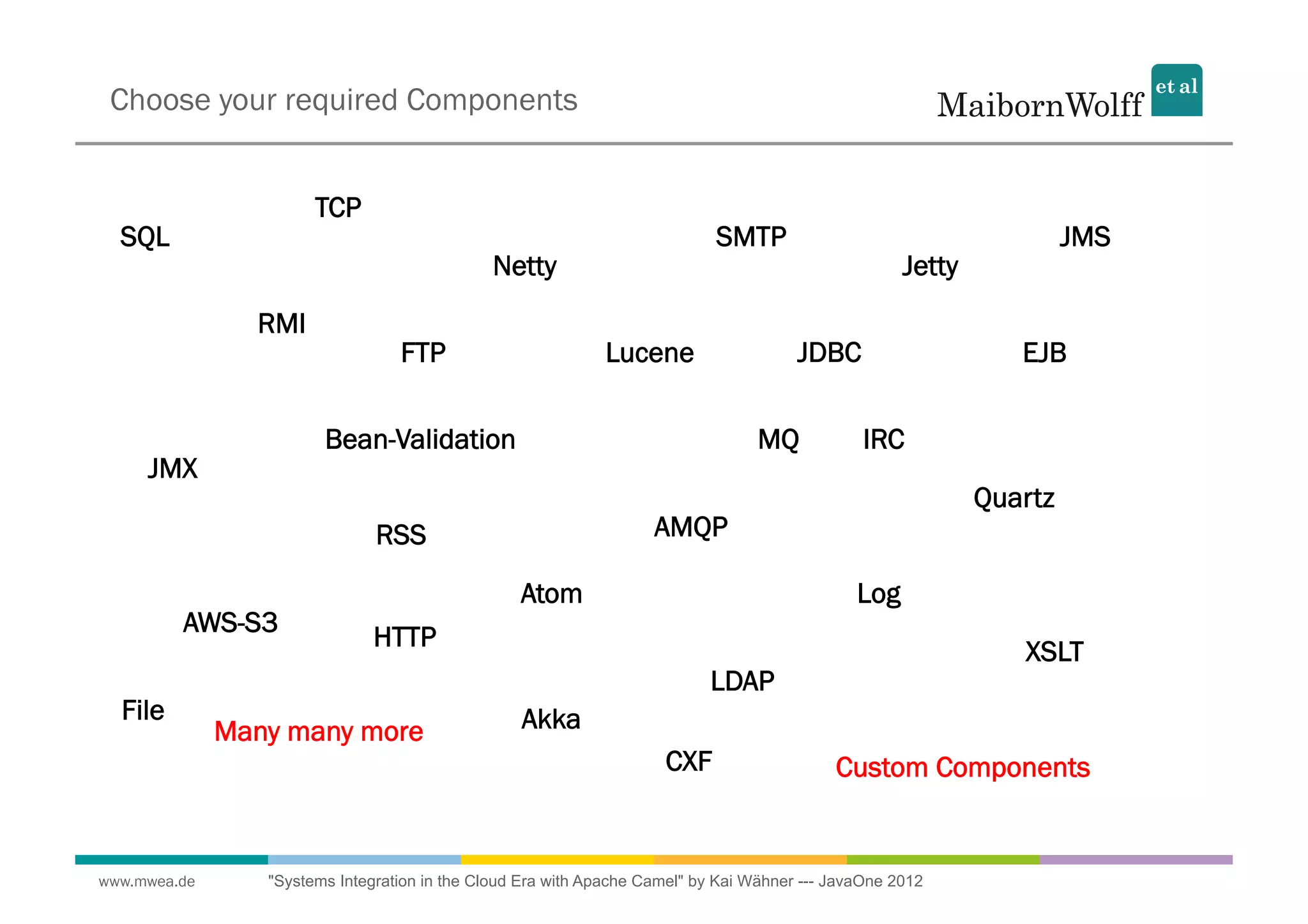 Choose your required Components

MaibornWolff et al

TCP

SQL

SMTP

JMS

Netty

Jetty

RMI

FTP

Lucene

JDBC

EJB

Bean-Validation

MQ

IRC

JMX

Quartz

RSS

AMQP

Atom

Log

AWS-S3

HTTP

XSLT

LDAP

File

Many many more

Akka

CXF

Custom Components

www.mwea.de "Systems Integration in the Cloud Era with Apache Camel" by Kai Wähner --- JavaOne 2012